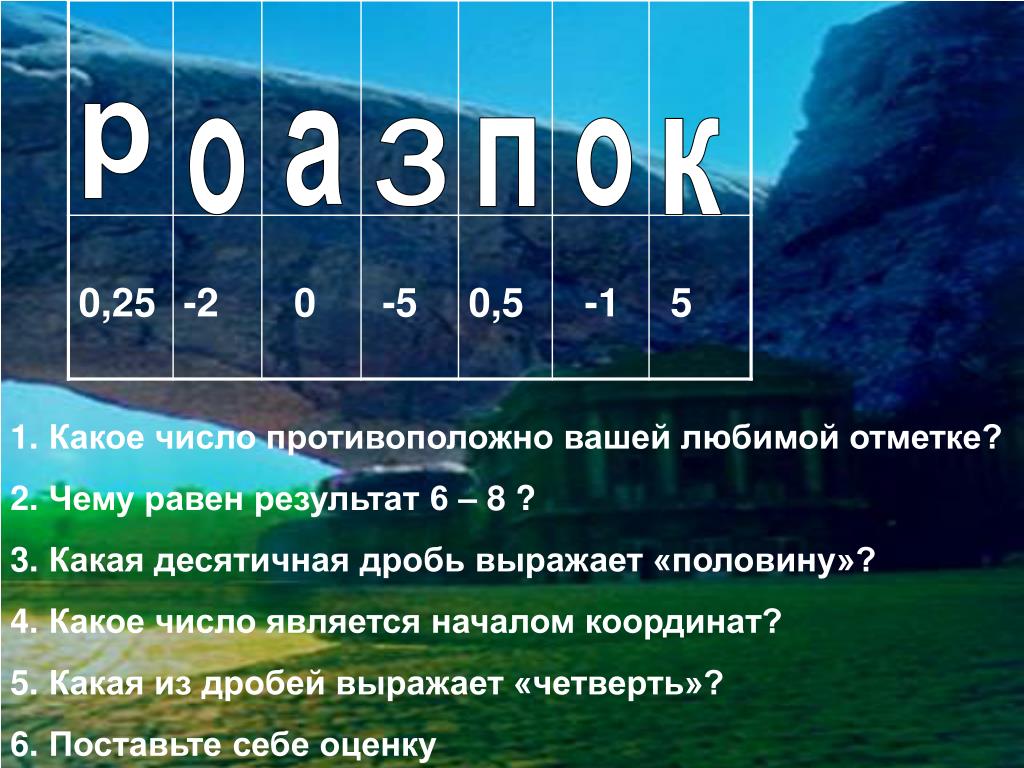 | р | о | а | з | п | о | к |
|---|---|---|---|---|---|---|
| 0,25 | -2 | 0 | -5 | 0,5 | -1 | 5 |

1. Какое число противоположно вашей любимой отметке?

2. Чему равен результат 6 – 8 ?

3. Какая десятичная дробь выражает «половину»?

4. Какое число является началом координат?

5. Какая из дробей выражает «четверть»?

6. Поставьте себе оценку